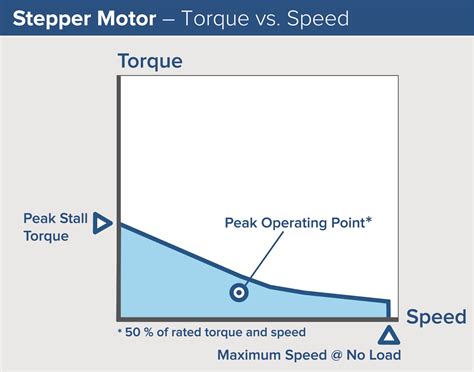 Stepper Motor – Torque vs. Speed

Torque

Peak Stall Torque

Peak Operating Point*

Speed

* 50 % of rated torque and speed

Maximum Speed @ No Load